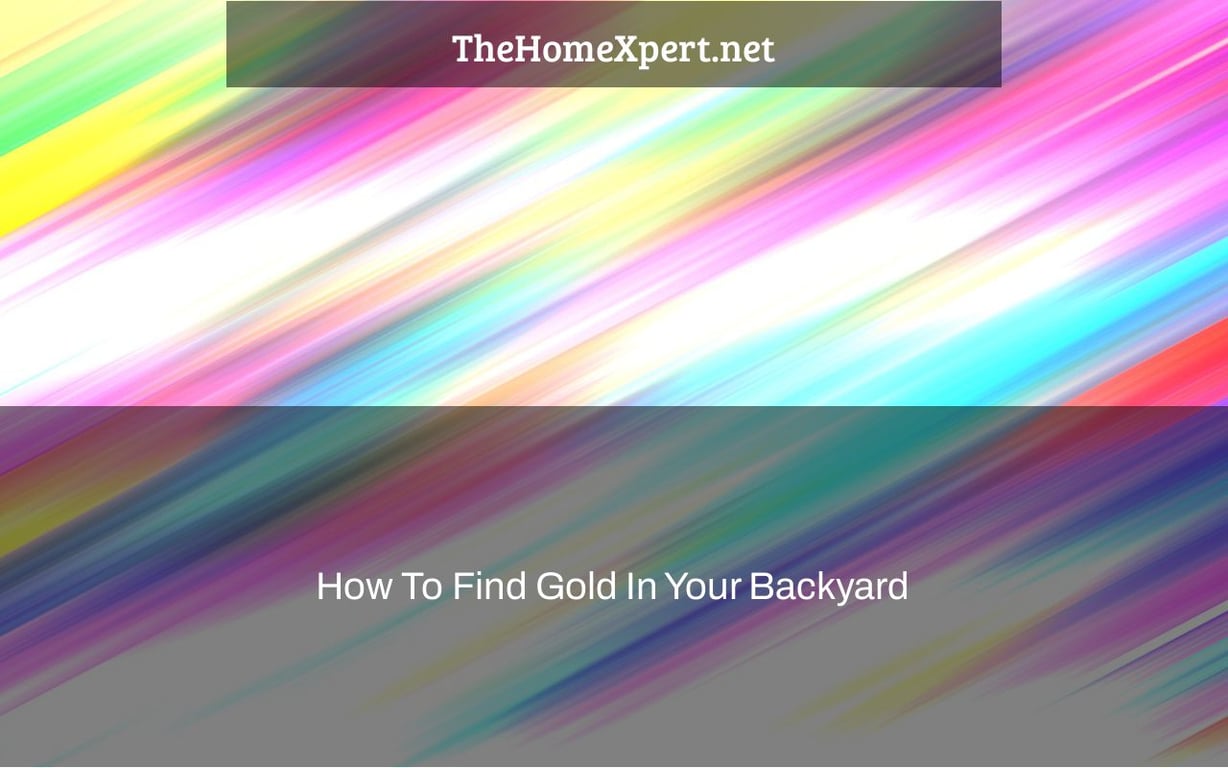 TheHomeXpert.net

How To Find Gold In Your Backyard